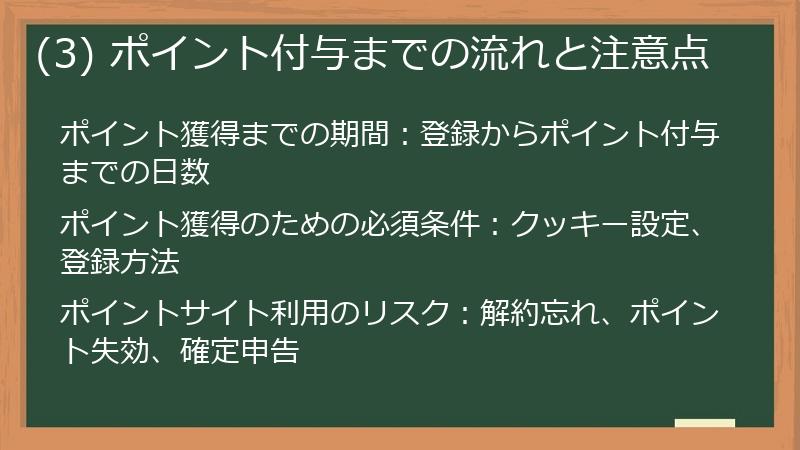 (3) ポイント付与までの流れと注意点

ポイント獲得までの期間：登録からポイント付与までの日数

ポイント獲得のための必須条件：クッキー設定、登録方法

ポイントサイト利用のリスク：解約忘れ、ポイント失効、確定申告